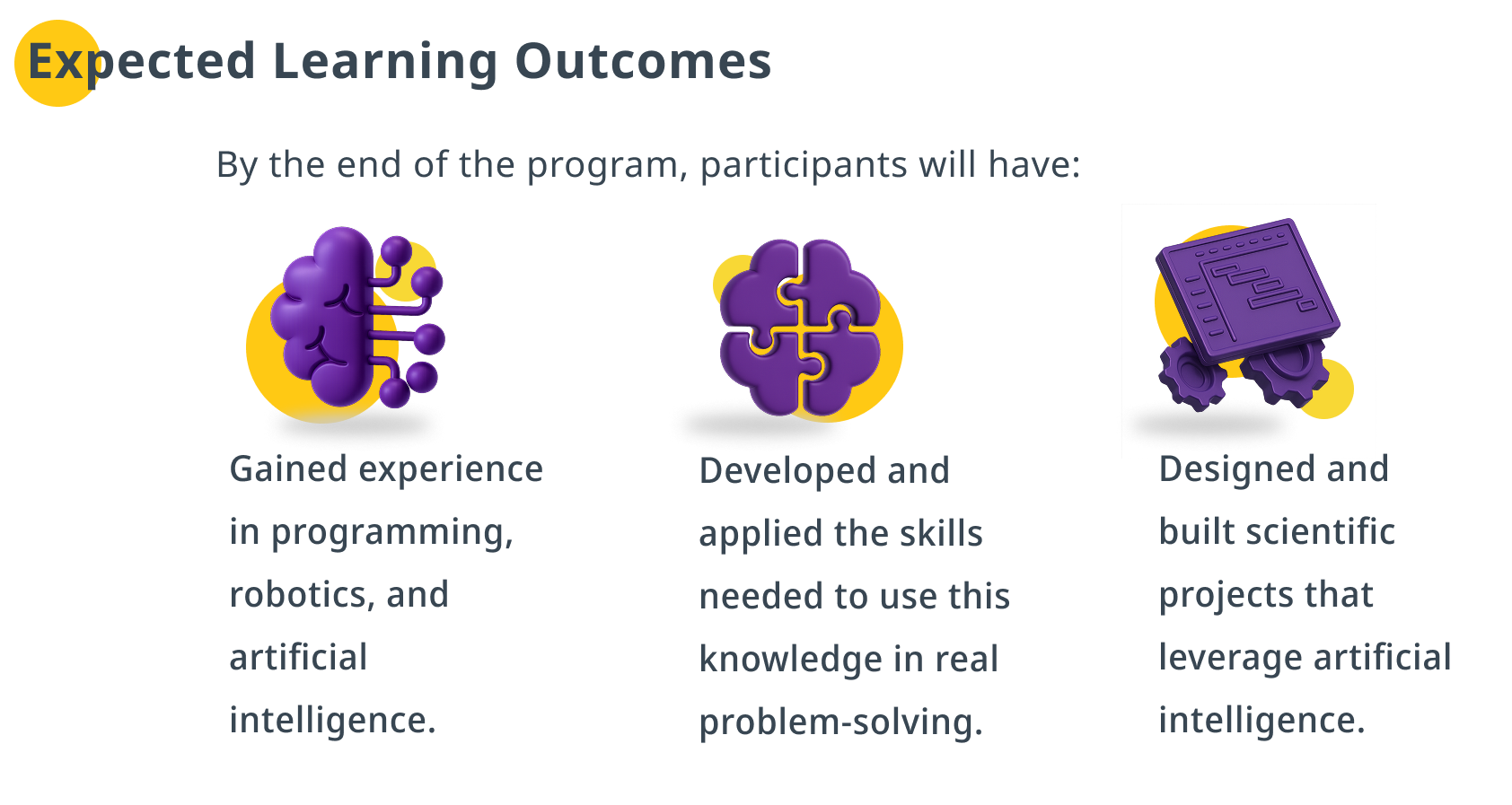 Expected Learning Outcomes

By the end of the program, participants will have:

Gained experience in programming, robotics, and artificial intelligence.

Developed and applied the skills needed to use this knowledge in real problem-solving.

Designed and built scientific projects that leverage artificial intelligence.